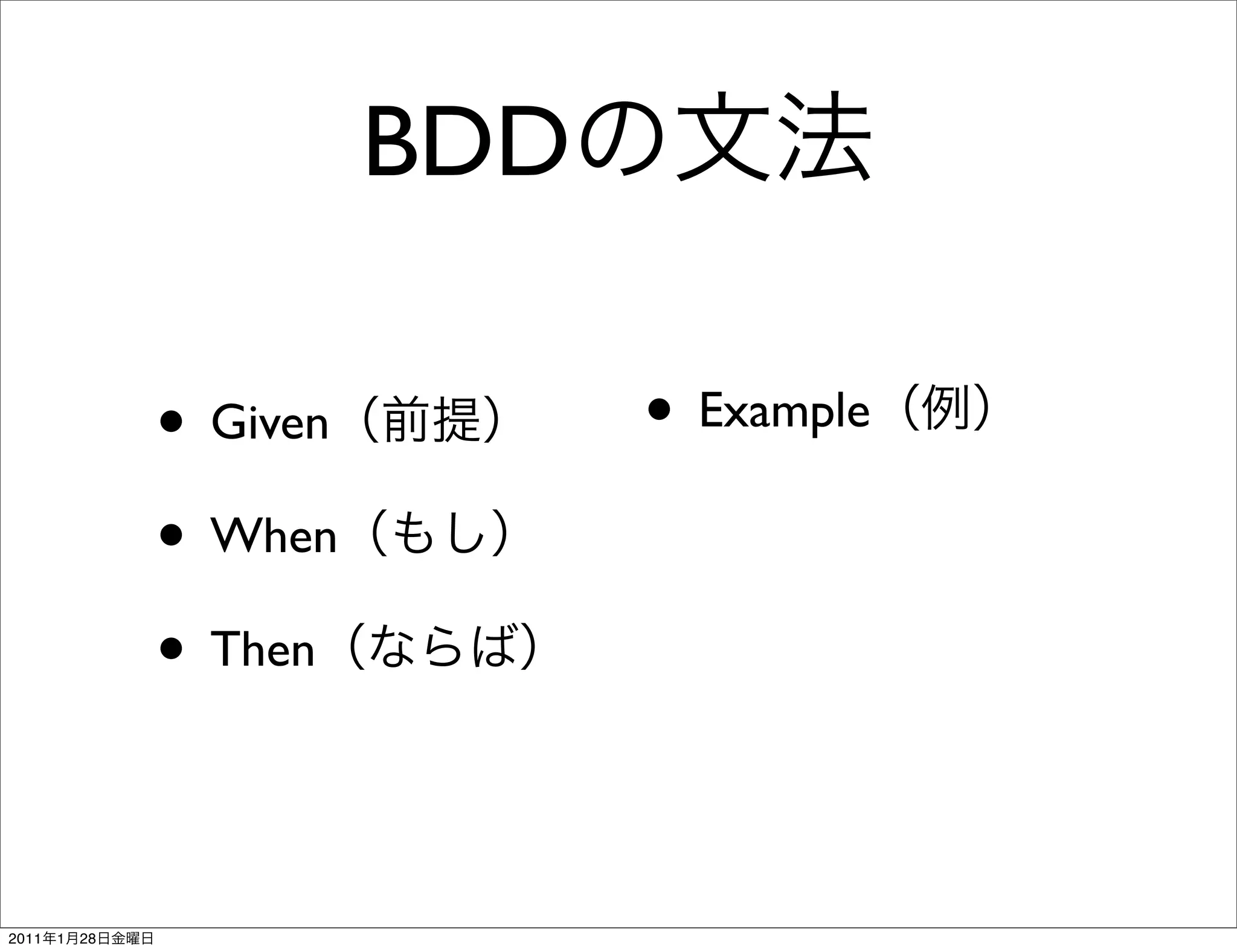 BDDの文法

• Given（前提）

• When（もし）

• Then（ならば）

• Example（例）

2011年1月28日金曜日